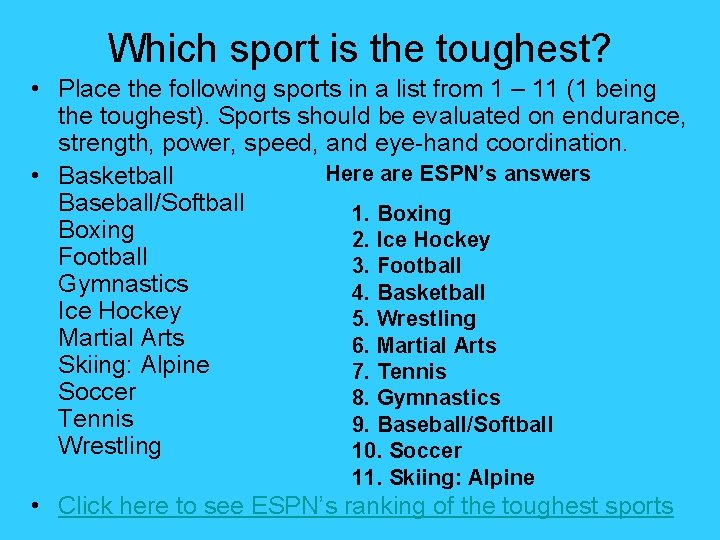 Which sport is the toughest?

• Place the following sports in a list from 1 – 11 (1 being the toughest). Sports should be evaluated on endurance, strength, power, speed, and eye-hand coordination.

• Basketball
Baseball/Softball
Boxing
Football
Gymnastics
Ice Hockey
Martial Arts
Skiing: Alpine
Soccer
Tennis
Wrestling

Here are ESPN's answers

1. Boxing
2. Ice Hockey
3. Football
4. Basketball
5. Wrestling
6. Martial Arts
7. Tennis
8. Gymnastics
9. Baseball/Softball
10. Soccer
11. Skiing: Alpine

• Click here to see ESPN's ranking of the toughest sports